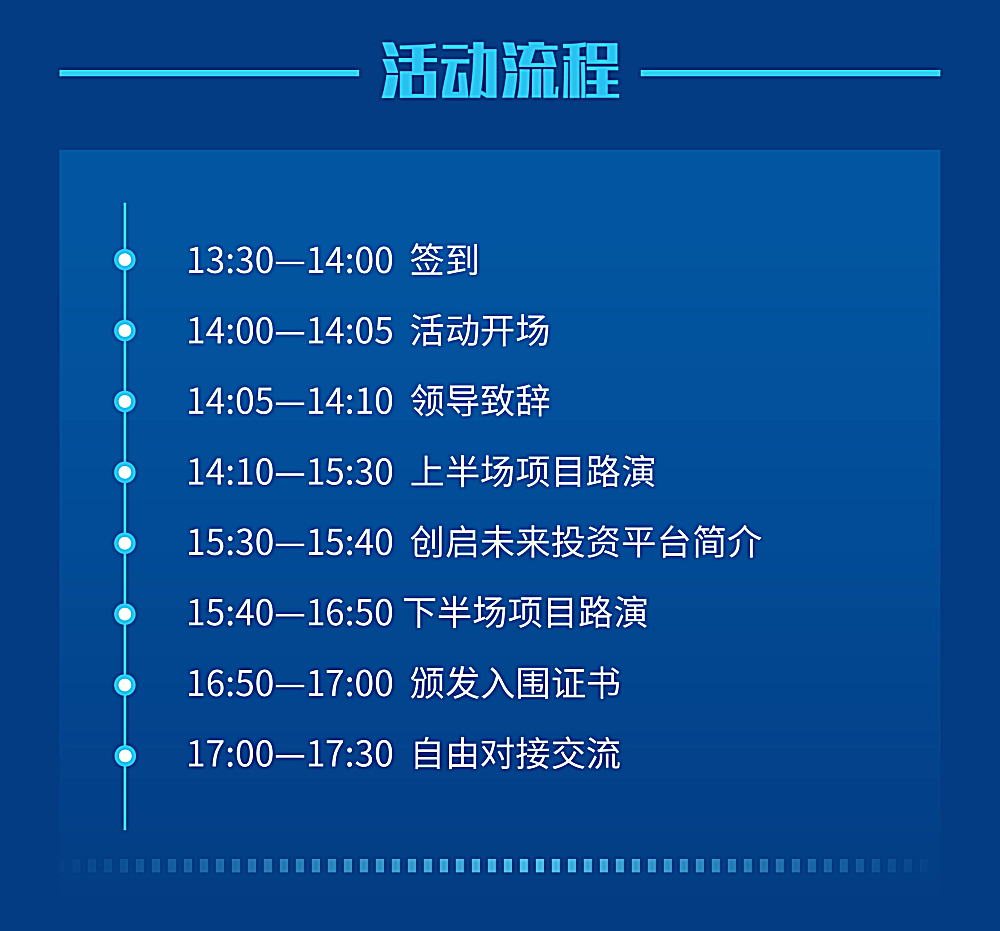 活动流程

13:30—14:00 签到

14:00—14:05 活动开场

14:05—14:10 领导致辞

14:10—15:30 上半场项目路演

15:30—15:40 创启未来投资平台简介

15:40—16:50 下半场项目路演

16:50—17:00 颁发入围证书

17:00—17:30 自由对接交流